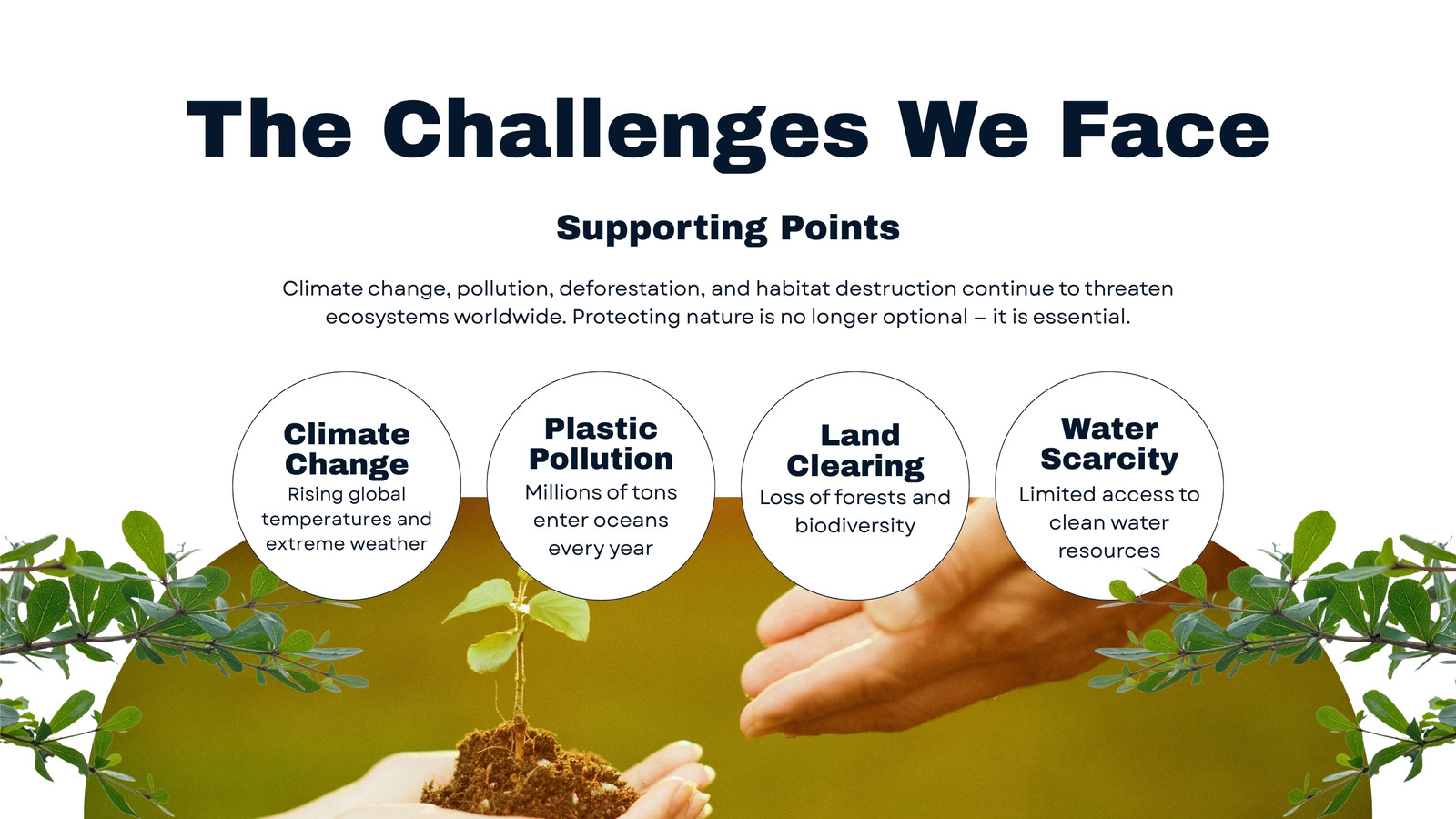 The Challenges We Face

Supporting Points

Climate change, pollution, deforestation, and habitat destruction continue to threaten ecosystems worldwide. Protecting nature is no longer optional – it is essential.

Climate Change
Rising global temperatures and extreme weather

Plastic Pollution
Millions of tons enter oceans every year

Land Clearing
Loss of forests and biodiversity

Water Scarcity
Limited access to clean water resources